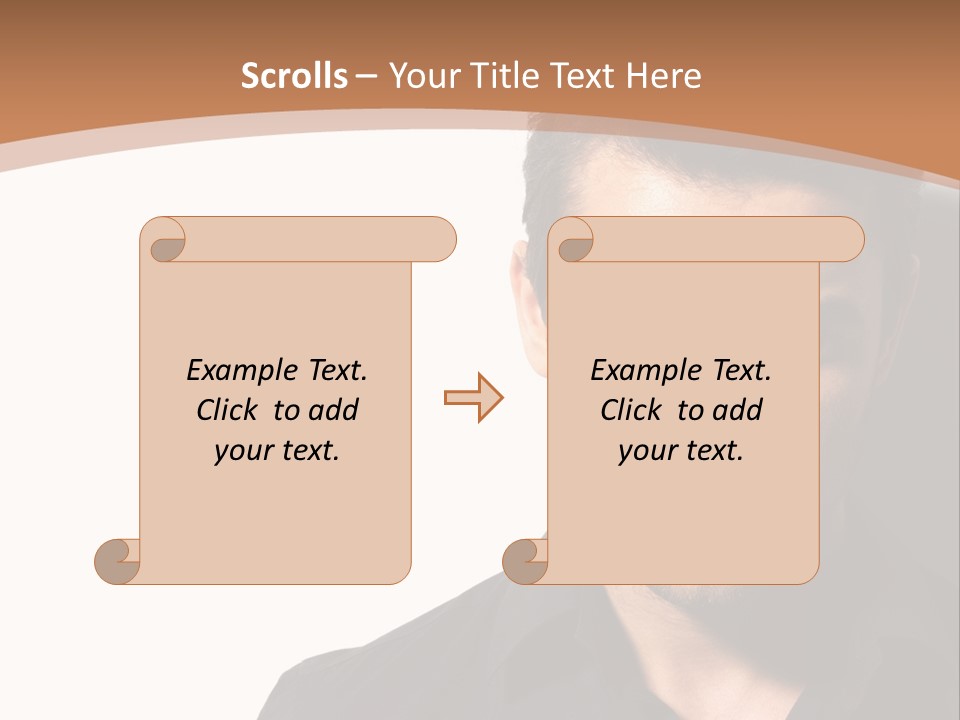 Scrolls – Your Title Text Here

Example Text. Click to add your text.

Example Text. Click to add your text.